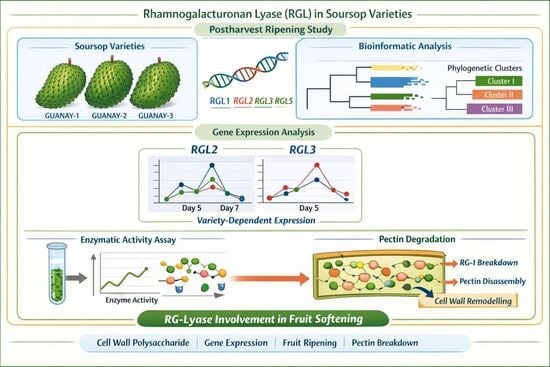 Rhamnogalacturonan Lyase (RGL) in Soursop Varieties

Postharvest Ripening Study

Soursop Varieties

GUANAY-1 GUANAY-2 GUANAY-3

RGL1 RGL2 RGL3 RGL5

Bioinformatic Analysis

Phylogenetic Clusters

Cluster I

Cluster II

Cluster III

Gene Expression Analysis

RGL2

Day 5 Day 7

RGL3

Day 5

Variety-Dependent Expression

Enzymatic Activity Assay

Enzyme Activity

Pectin Degradation

RG-I Breakdown

Pectin Disassembly

Cell Wall Remodelling

RG-Lyase Involvement in Fruit Softening

Cell Wall Polysaccharide | Gene Expression | Fruit Ripening | Pectin Breakdown